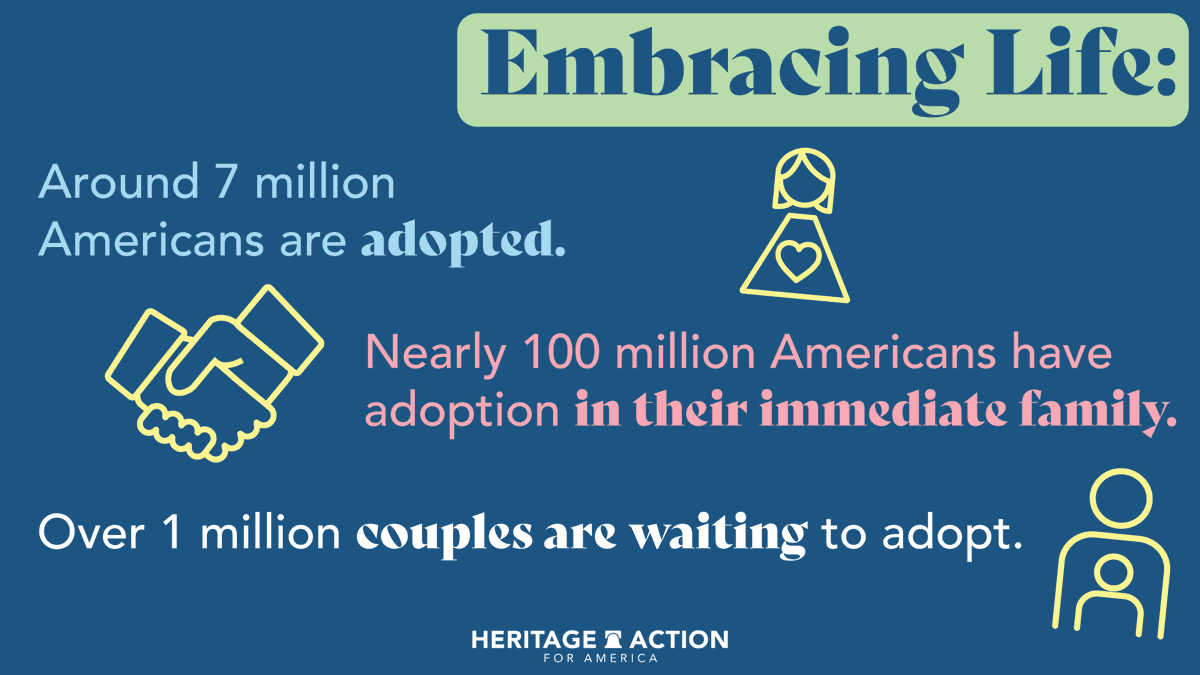 Embracing Life:

Around 7 million Americans are adopted.

Nearly 100 million Americans have adoption in their immediate family.

Over 1 million couples are waiting to adopt.

HERITAGE ACTION
FOR AMERICA